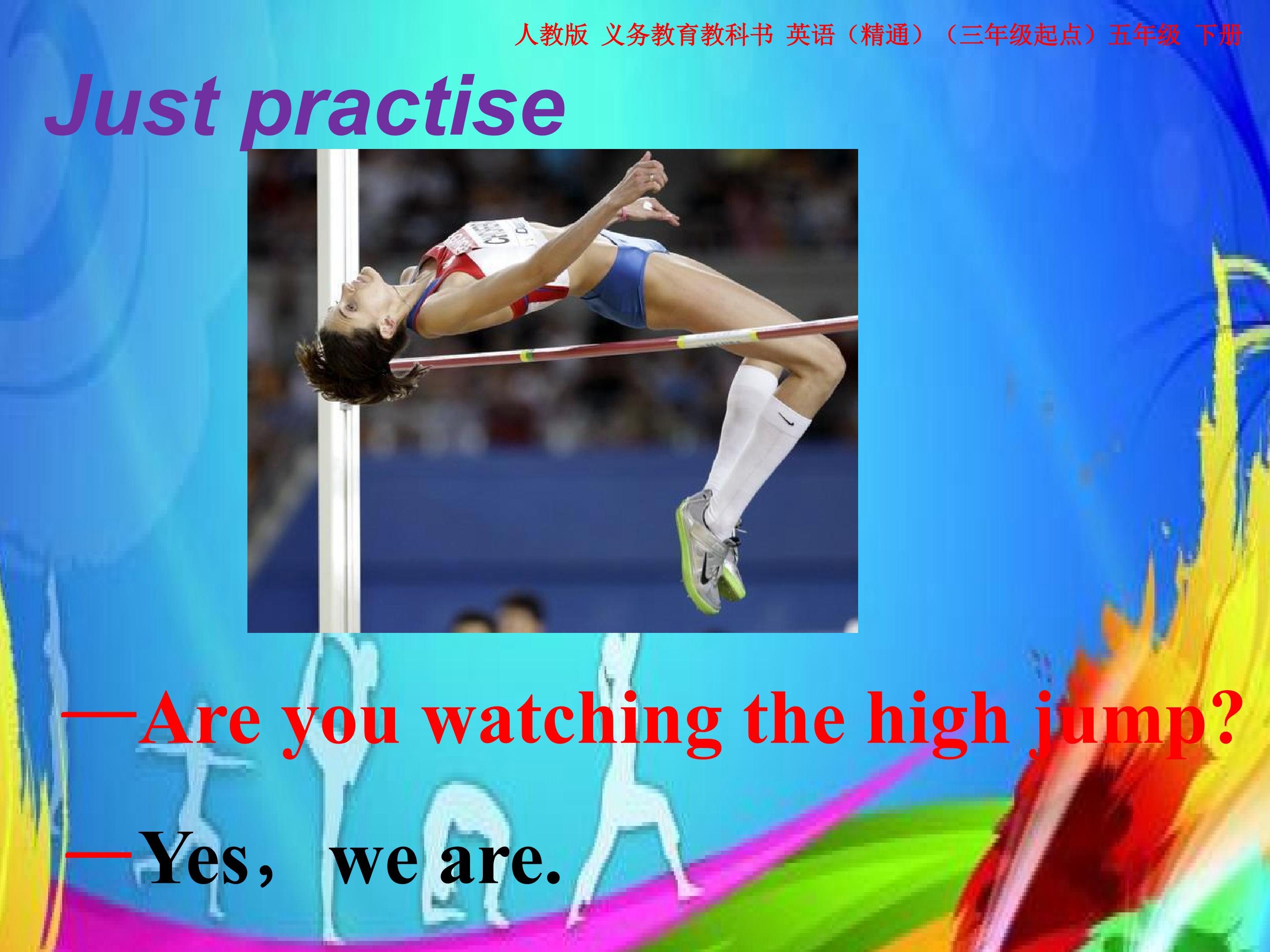 人教版 义务教育教科书 英语（精通）（三年级起点）五年级 下册

Just practise

—Are you watching the high jump?

—Yes， we are.